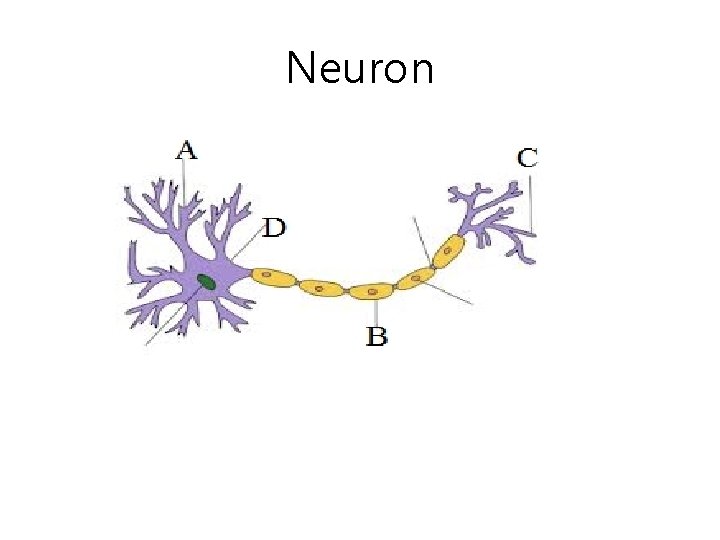 Neuron

A

D

C

B